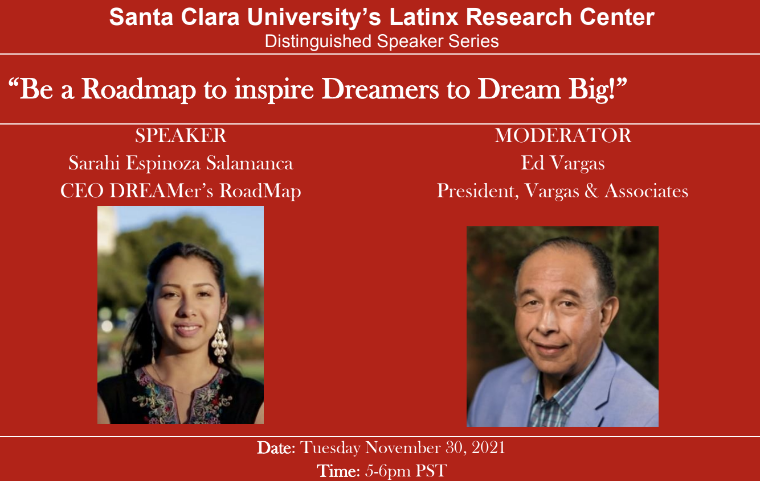 Santa Clara University's Latinx Research Center
Distinguished Speaker Series

"Be a Roadmap to inspire Dreamers to Dream Big!"

SPEAKER
Sarahi Espinoza Salamanca
CEO DREAMer's RoadMap

MODERATOR
Ed Vargas
President, Vargas & Associates

Date: Tuesday November 30, 2021
Time: 5-6pm PST